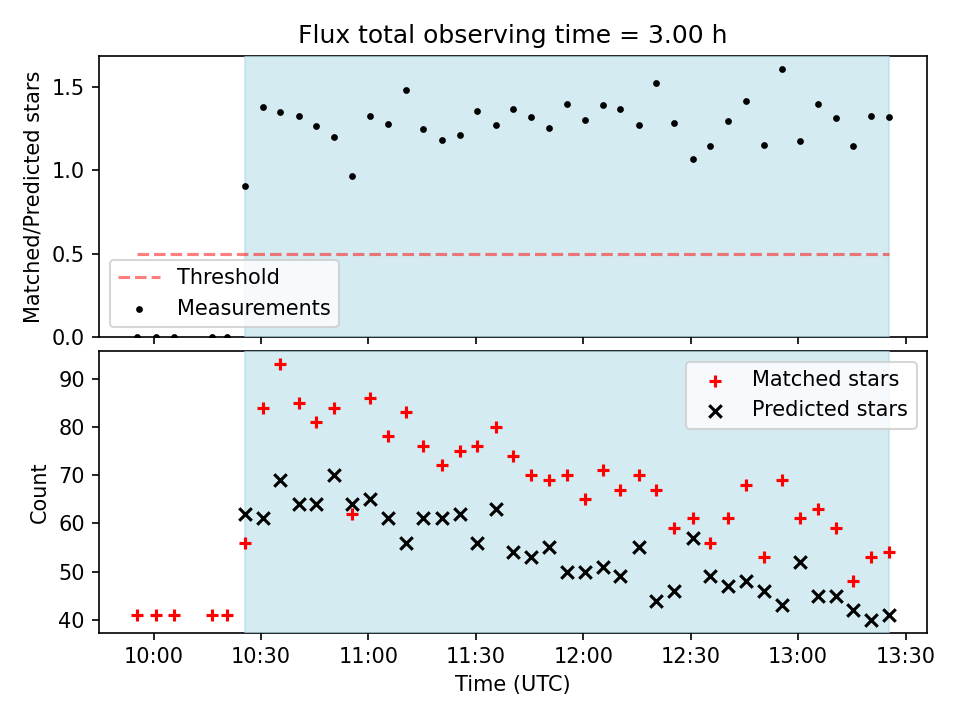 Flux total observing time = 3.00 h

Matched/Predicted stars

1.5
1.0
0.5
0.0

Threshold
Measurements

Count

90
80
70
60
50
40

Matched stars
Predicted stars

10:00
10:30
11:00
11:30
12:00
12:30
13:00
13:30

Time (UTC)